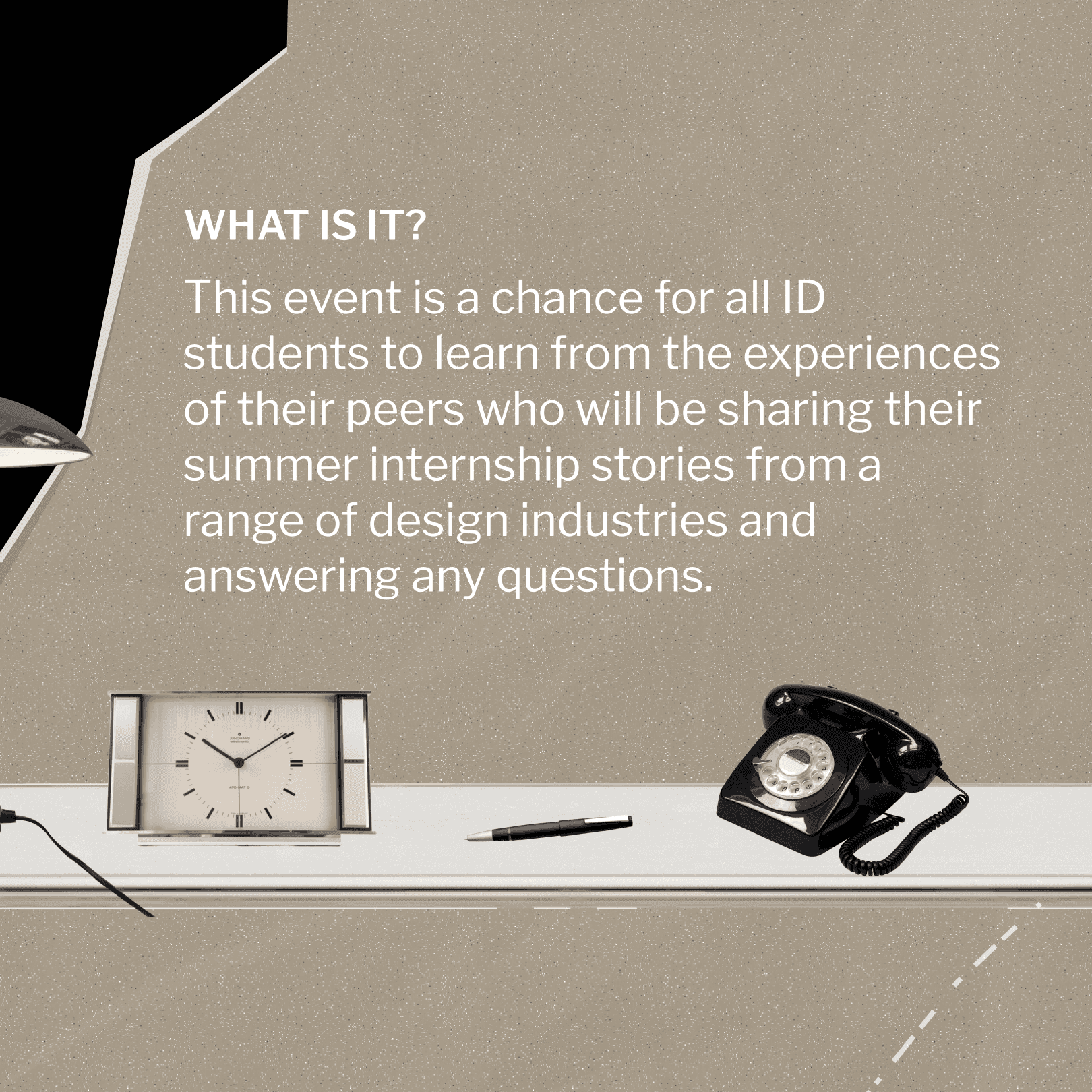 WHAT IS IT?

This event is a chance for all ID students to learn from the experiences of their peers who will be sharing their summer internship stories from a range of design industries and answering any questions.

JUNGHANS

ATO-MAT S